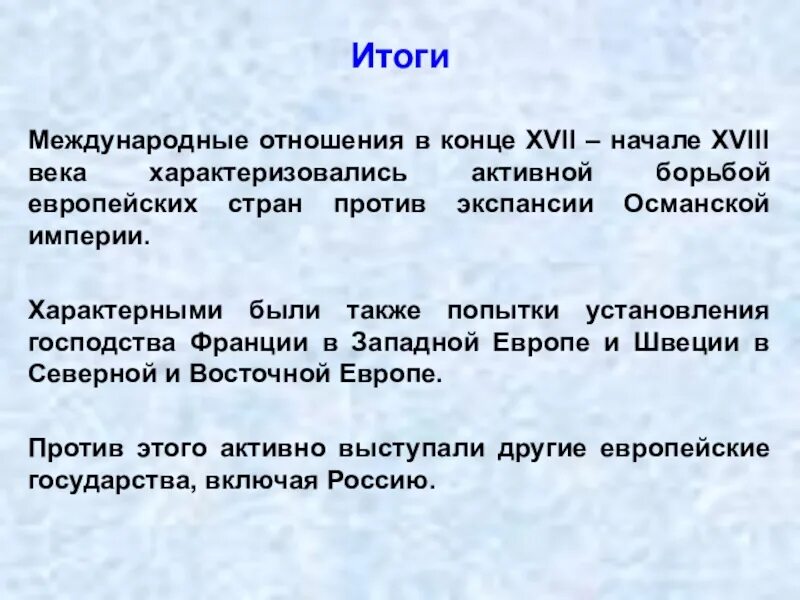 Итоги

Международные отношения в конце XVII – начале XVIII века характеризовались активной борьбой европейских стран против экспансии Османской империи.

Характерными были также попытки установления господства Франции в Западной Европе и Швеции в Северной и Восточной Европе.

Против этого активно выступали другие европейские государства, включая Россию.